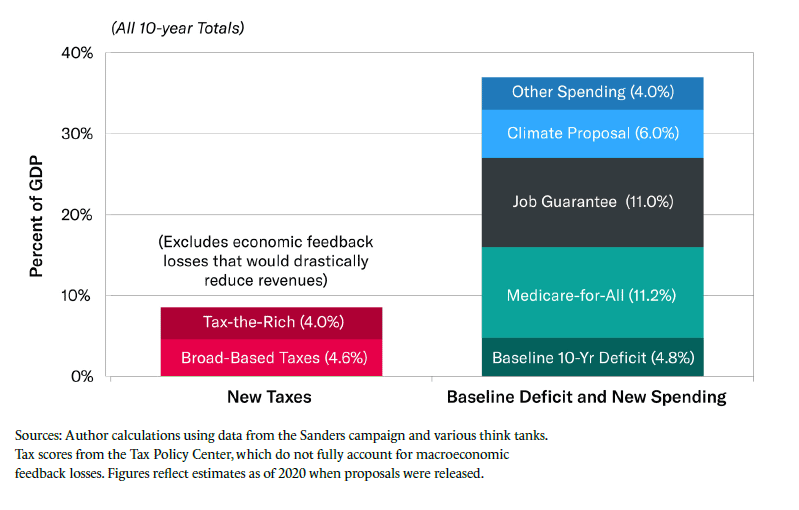 (All 10-year Totals)

40%
30%
20%
10%
0%

Percent of GDP

(Excludes economic feedback losses that would drastically reduce revenues)

Tax-the-Rich (4.0%)
Broad-Based Taxes (4.6%)

Other Spending (4.0%)
Climate Proposal (6.0%)
Job Guarantee (11.0%)
Medicare-for-All (11.2%)
Baseline 10-Yr Deficit (4.8%)

New Taxes

Baseline Deficit and New Spending

Sources: Author calculations using data from the Sanders campaign and various think tanks. Tax scores from the Tax Policy Center, which do not fully account for macroeconomic feedback losses. Figures reflect estimates as of 2020 when proposals were released.